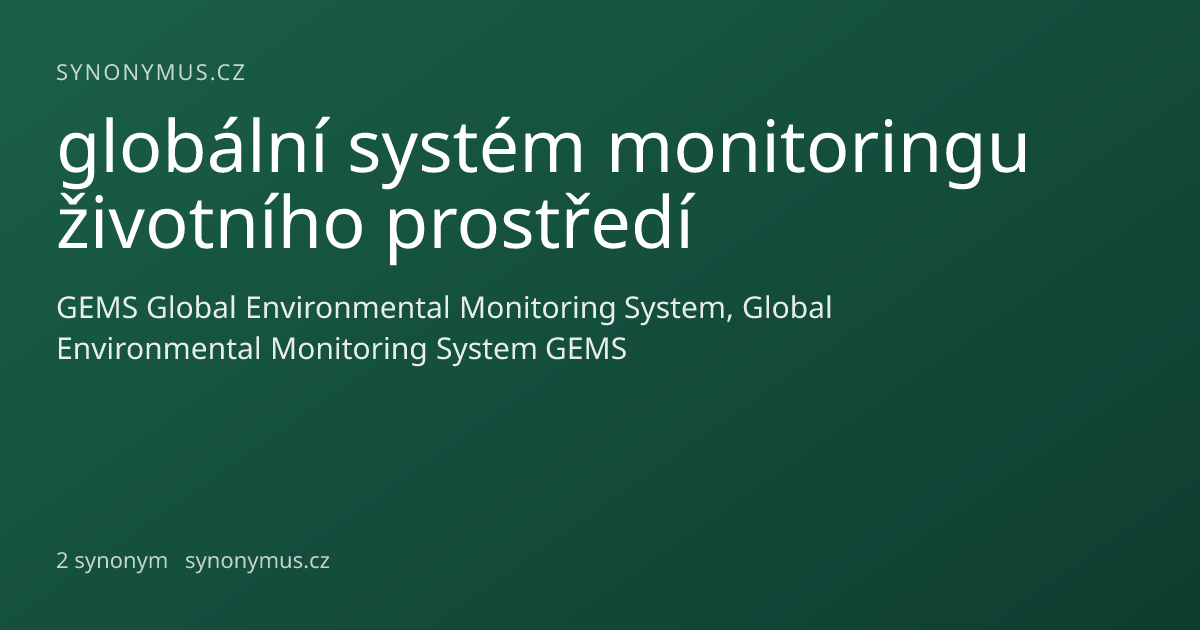 SYNONYMUS.CZ

globální systém monitoringu životního prostředí

GEMS Global Environmental Monitoring System, Global Environmental Monitoring System GEMS

2 synonym synonymus.cz